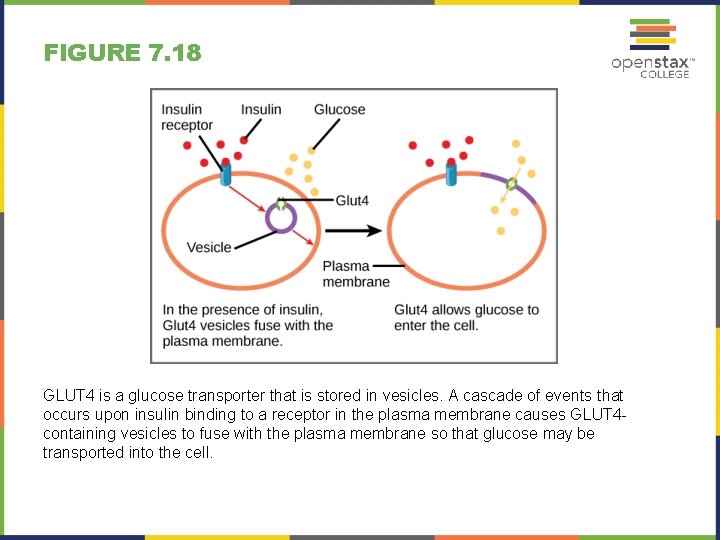 FIGURE 7.18

openstax™ COLLEGE

Insulin receptor

Insulin

Glucose

Glut4

Vesicle

Plasma membrane

In the presence of insulin, Glut4 vesicles fuse with the plasma membrane.

Glut4 allows glucose to enter the cell.

GLUT4 is a glucose transporter that is stored in vesicles. A cascade of events that occurs upon insulin binding to a receptor in the plasma membrane causes GLUT4-containing vesicles to fuse with the plasma membrane so that glucose may be transported into the cell.